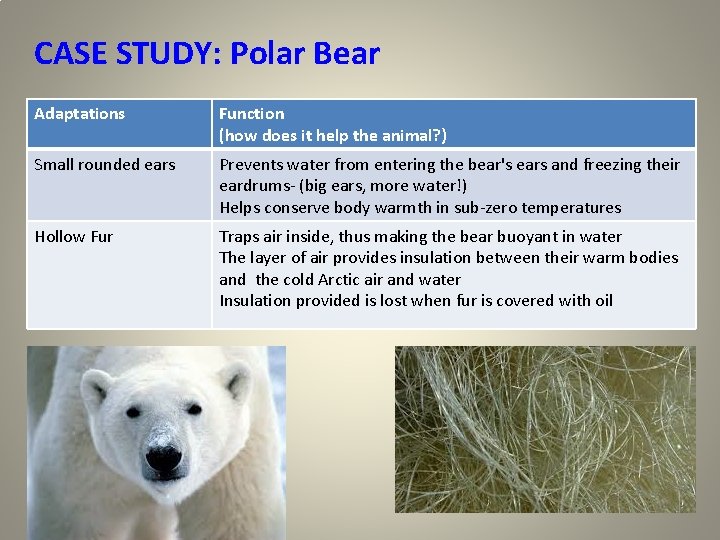 CASE STUDY: Polar Bear

| Adaptations | Function (how does it help the animal?) |
|---|---|
| Small rounded ears | Prevents water from entering the bear's ears and freezing their eardrums- (big ears, more water!) Helps conserve body warmth in sub-zero temperatures |
| Hollow Fur | Traps air inside, thus making the bear buoyant in water The layer of air provides insulation between their warm bodies and the cold Arctic air and water Insulation provided is lost when fur is covered with oil |